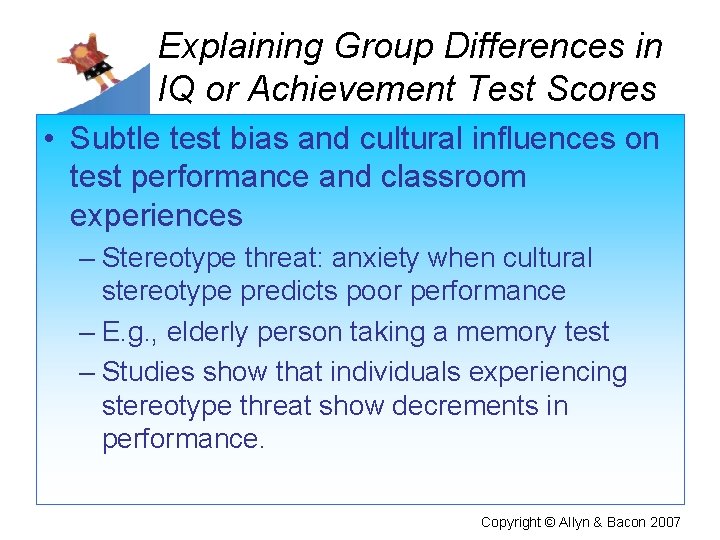 Explaining Group Differences in IQ or Achievement Test Scores

• Subtle test bias and cultural influences on test performance and classroom experiences

– Stereotype threat: anxiety when cultural stereotype predicts poor performance

– E.g., elderly person taking a memory test

– Studies show that individuals experiencing stereotype threat show decrements in performance.

Copyright © Allyn & Bacon 2007